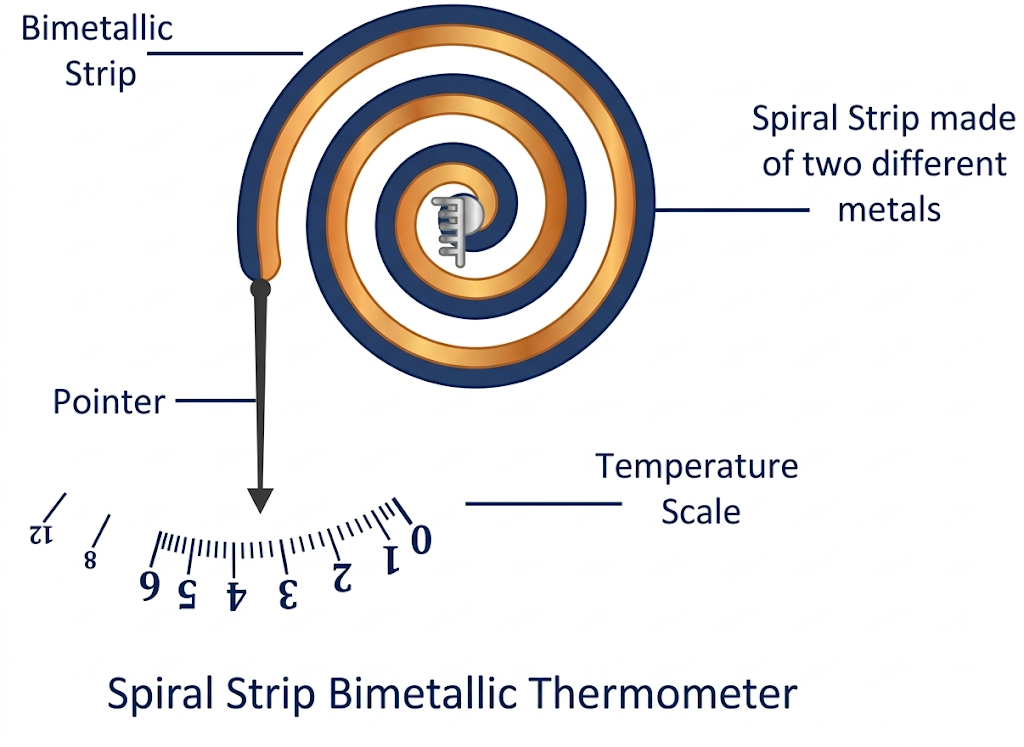 Bimetallic Strip

Spiral Strip made of two different metals

Pointer

Temperature Scale

12 8 6 5 4 3 2 1 0

Spiral Strip Bimetallic Thermometer